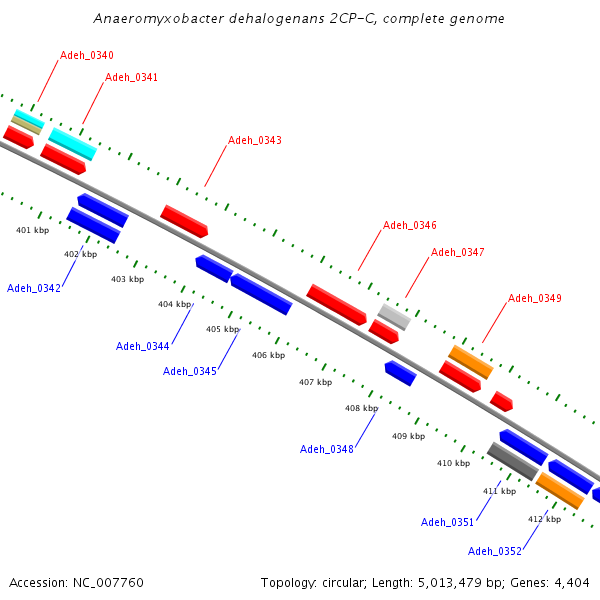 Anaeromyxobacter dehalogenans 2CP-C, complete genome

Adeh_0340
Adeh_0341
Adeh_0343
Adeh_0346
Adeh_0347
Adeh_0349

401 kbp
402 kbp
403 kbp
404 kbp
405 kbp
406 kbp
407 kbp
408 kbp
409 kbp
410 kbp
411 kbp
412 kbp

Adeh_0342
Adeh_0344
Adeh_0345
Adeh_0348
Adeh_0351
Adeh_0352

Accession: NC_007760

Topology: circular; Length: 5,013,479 bp; Genes: 4,404